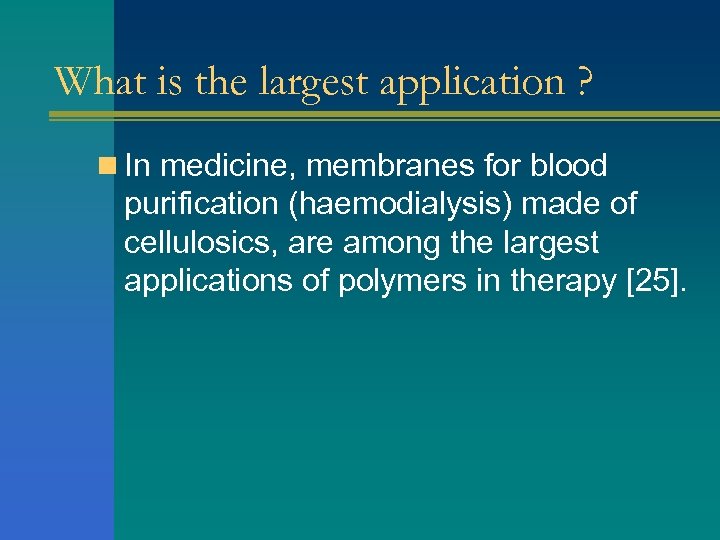 What is the largest application ?

In medicine, membranes for blood purification (haemodialysis) made of cellulosics, are among the largest applications of polymers in therapy [25].